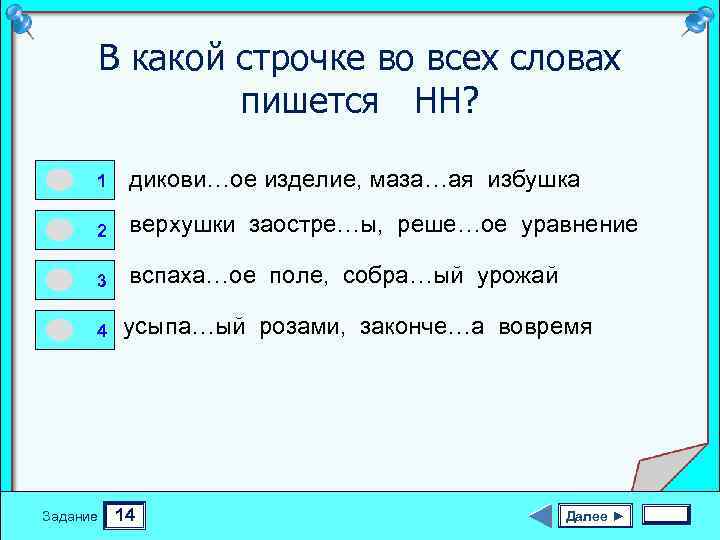 В какой строчке во всех словах пишется НН?

1 дикови…ое изделие, маза…ая избушка

2 верхушки заостре…ы, реше…ое уравнение

3 вспаха…ое поле, собра…ый урожай

4 усыпа…ый розами, законче…а вовремя

Задание 14

Далее ►